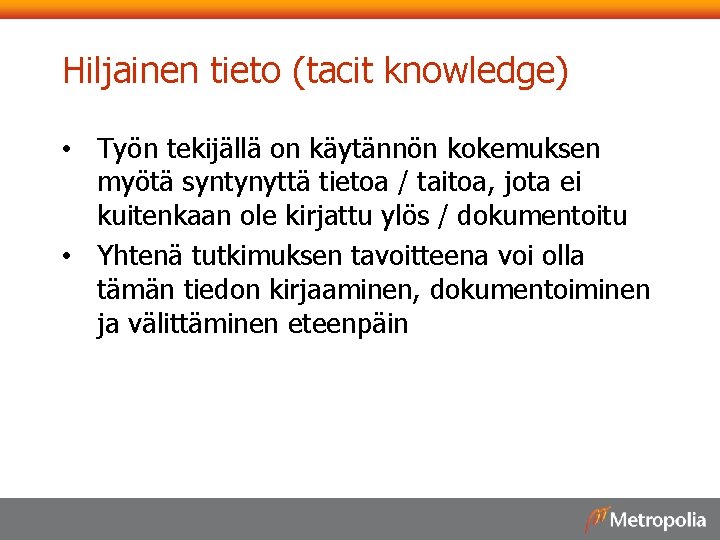 Hiljainen tieto (tacit knowledge)

• Työn tekijällä on käytännön kokemuksen myötä syntynyttä tietoa / taitoa, jota ei kuitenkaan ole kirjattu ylös / dokumentoitu

• Yhtenä tutkimuksen tavoitteena voi olla tämän tiedon kirjaaminen, dokumentoiminen ja välittäminen eteenpäin

Metropolia